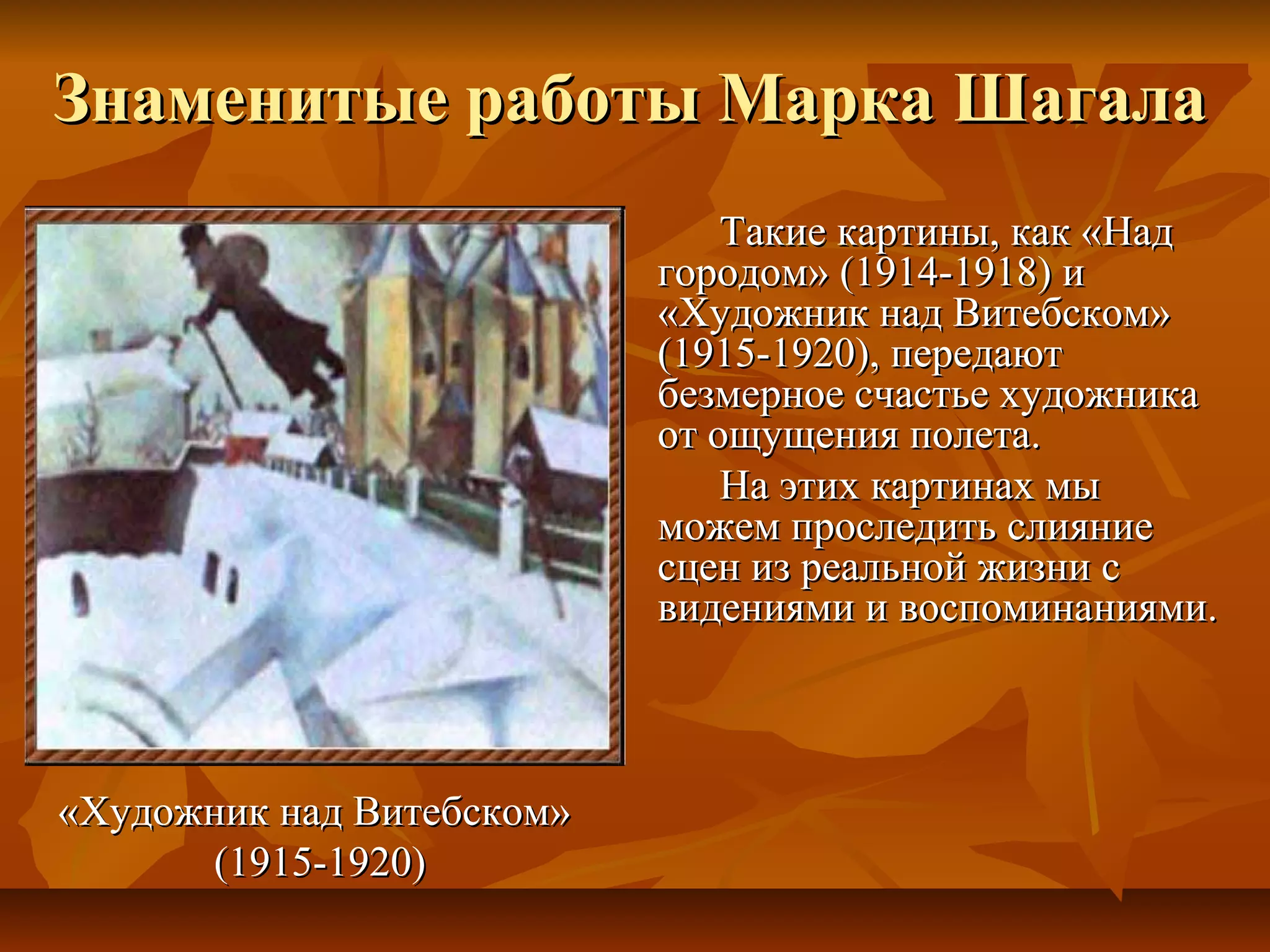 Знаменитые работы Марка Шагала

Такие картины, как «Над городом» (1914-1918) и «Художник над Витебском» (1915-1920), передают безмерное счастье художника от ощущения полета.

На этих картинах мы можем проследить слияние сцен из реальной жизни с видениями и воспоминаниями.

«Художник над Витебском» (1915-1920)